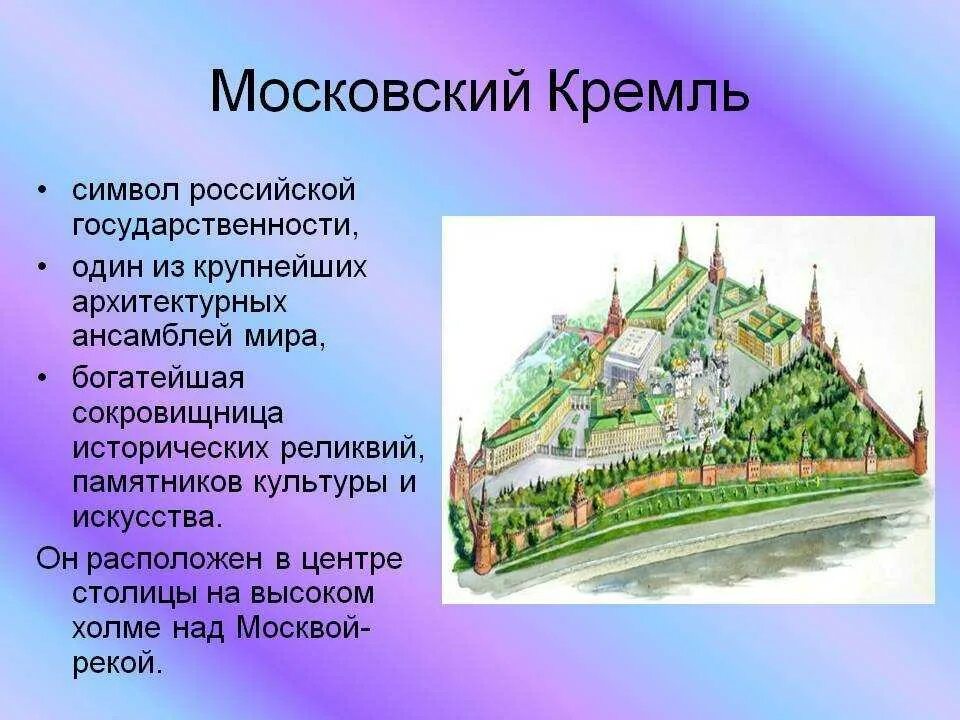 Московский Кремль

• символ российской государственности,
• один из крупнейших архитектурных ансамблей мира,
• богатейшая сокровищница исторических реликвий, памятников культуры и искусства.

Он расположен в центре столицы на высоком холме над Москвой-рекой.